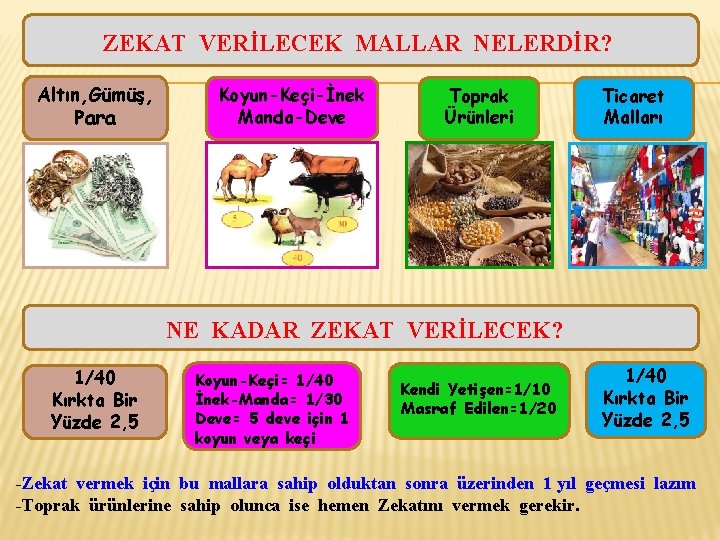 ZEKAT VERİLECEK MALLAR NELERDİR?

Altın,Gümüş, Para

Koyun-Keçi-İnek Manda-Deve

Toprak Ürünleri

Ticaret Malları

5

30

40

NE KADAR ZEKAT VERİLECEK?

1/40
Kırkta Bir
Yüzde 2,5

Koyun-Keçi= 1/40
İnek-Manda= 1/30
Deve= 5 deve için 1 koyun veya keçi

Kendi Yetişen=1/10
Masraf Edilen=1/20

1/40
Kırkta Bir
Yüzde 2,5

-Zekat vermek için bu mallara sahip olduktan sonra üzerinden 1 yıl geçmesi lazım
-Toprak ürünlerine sahip olunca ise hemen Zekatını vermek gerekir.